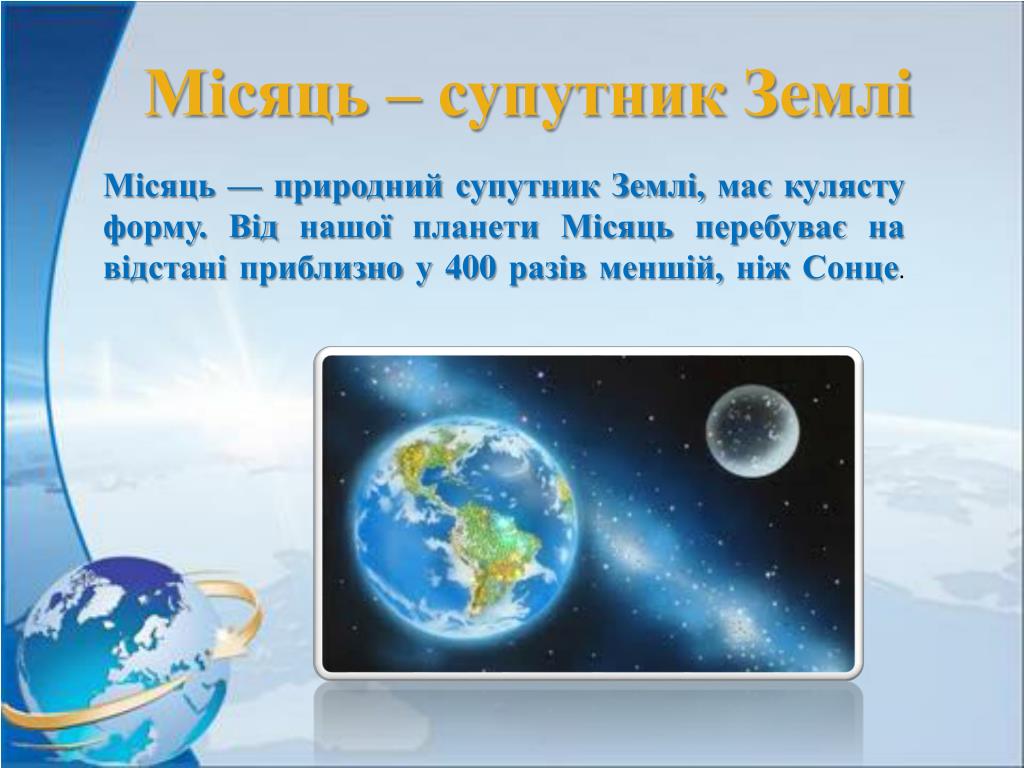 Місяць – супутник Землі

Місяць — природний супутник Землі, має кулясту форму. Від нашої планети Місяць перебуває на відстані приблизно у 400 разів меншій, ніж Сонце.